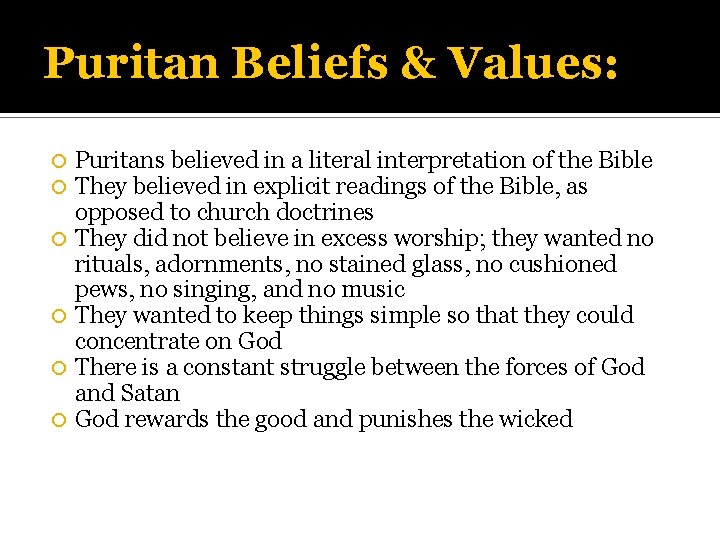 Puritan Beliefs & Values:

Puritans believed in a literal interpretation of the Bible
They believed in explicit readings of the Bible, as opposed to church doctrines
They did not believe in excess worship; they wanted no rituals, adornments, no stained glass, no cushioned pews, no singing, and no music
They wanted to keep things simple so that they could concentrate on God
There is a constant struggle between the forces of God and Satan
God rewards the good and punishes the wicked